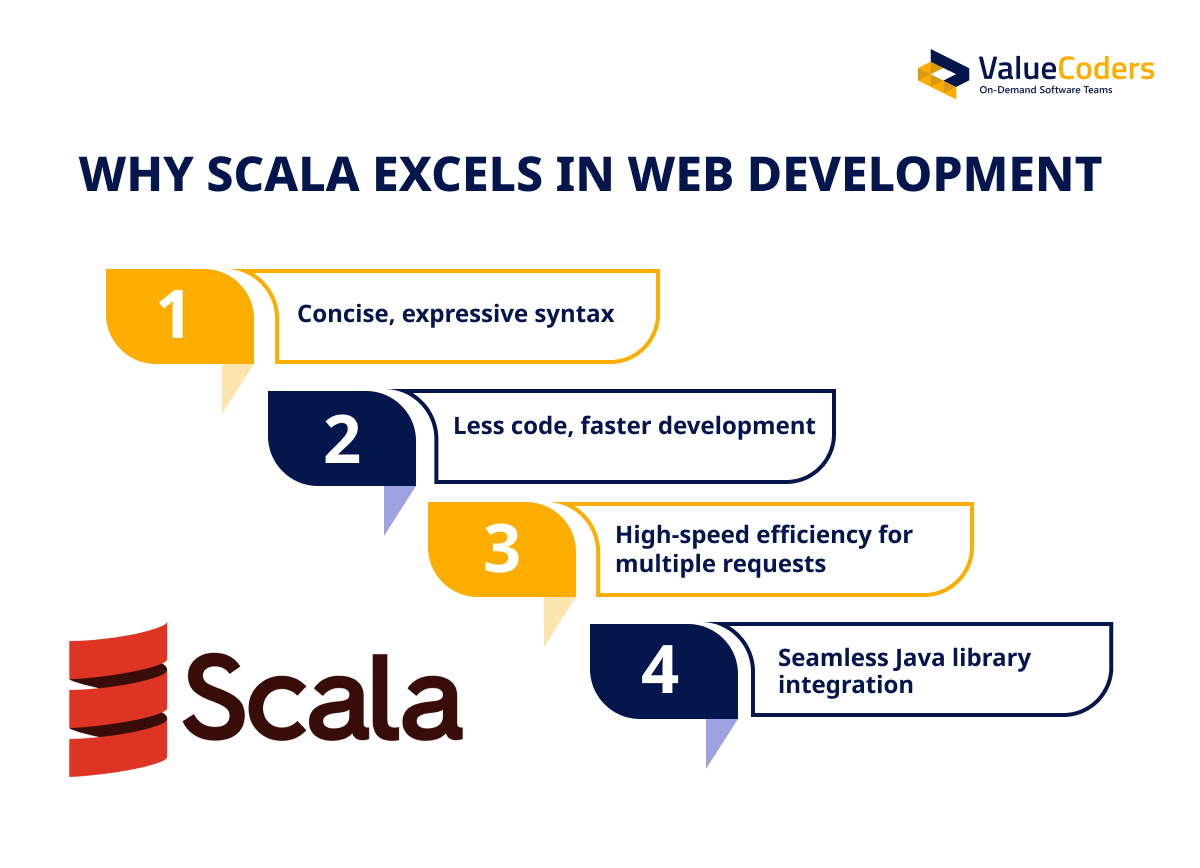 ValueCoders
On-Demand Software Teams

WHY SCALA EXCELS IN WEB DEVELOPMENT

1 Concise, expressive syntax

2 Less code, faster development

3 High-speed efficiency for multiple requests

4 Seamless Java library integration

Scala